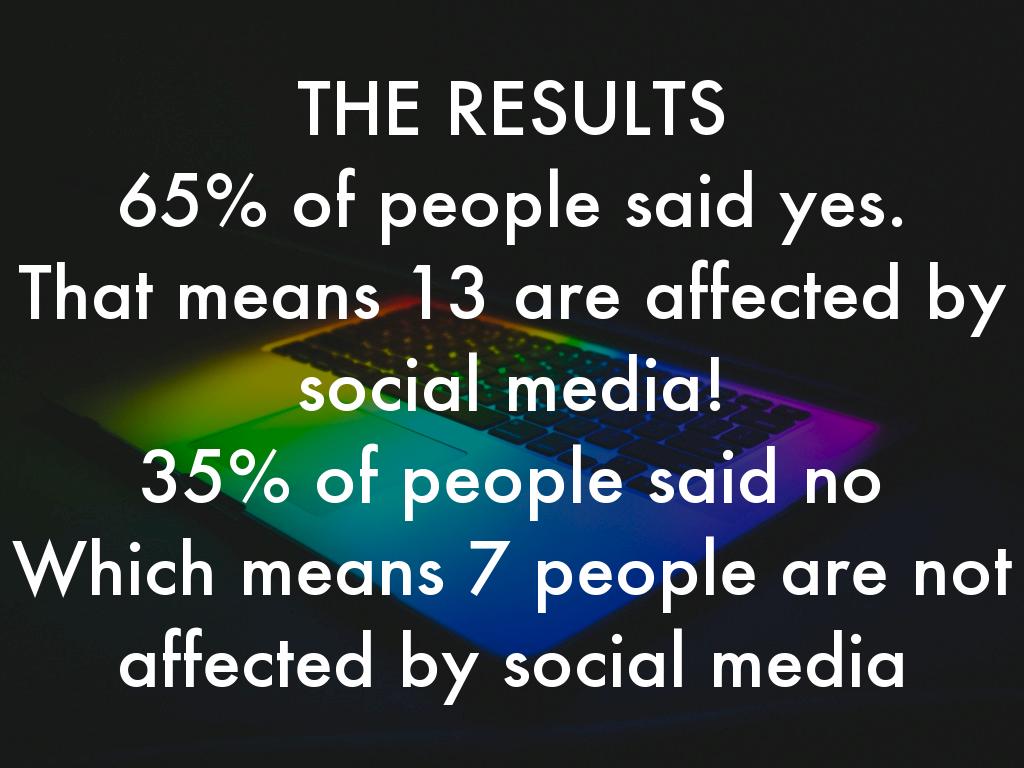 THE RESULTS
65% of people said yes.
That means 13 are affected by social media!
35% of people said no
Which means 7 people are not affected by social media